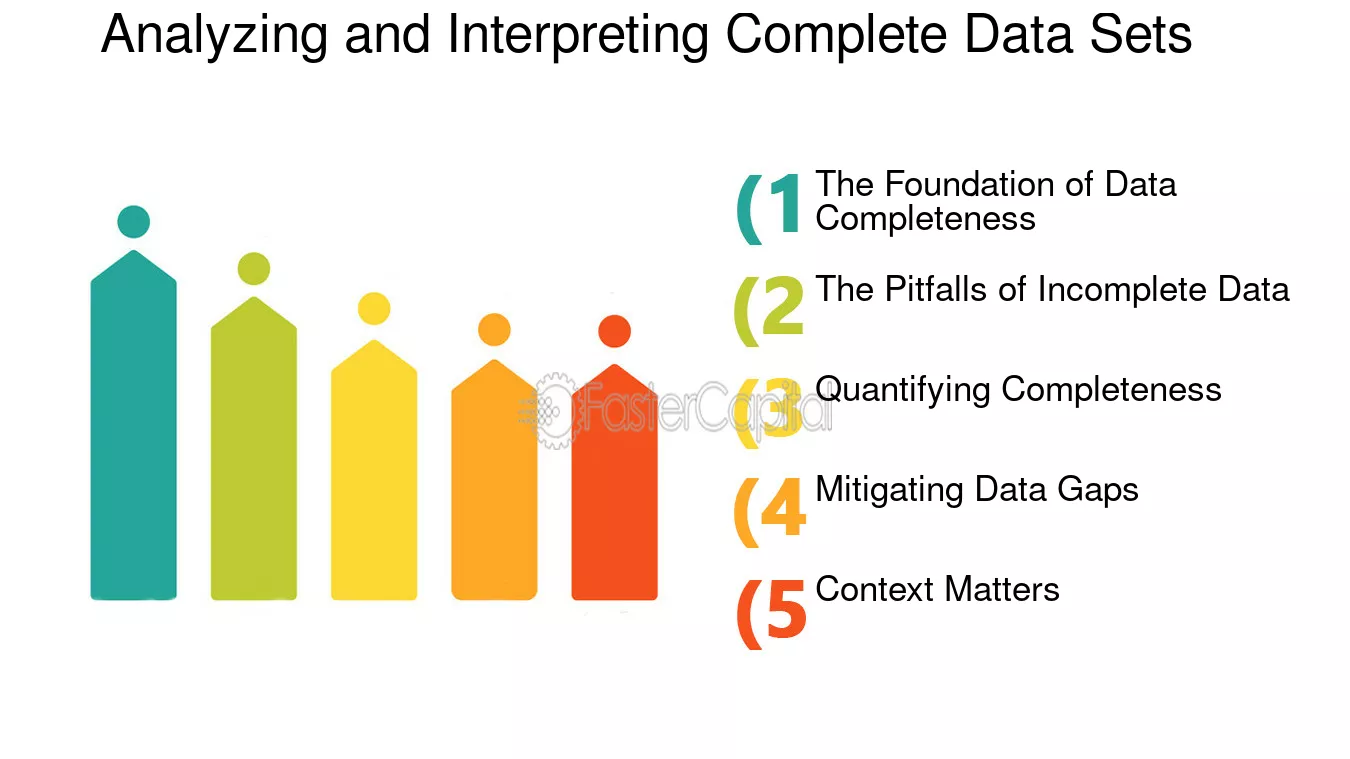 Analyzing and Interpreting Complete Data Sets

(1 The Foundation of Data Completeness

(2 The Pitfalls of Incomplete Data

(3 Quantifying Completeness

(4 Mitigating Data Gaps

(5 Context Matters

FasterCapital